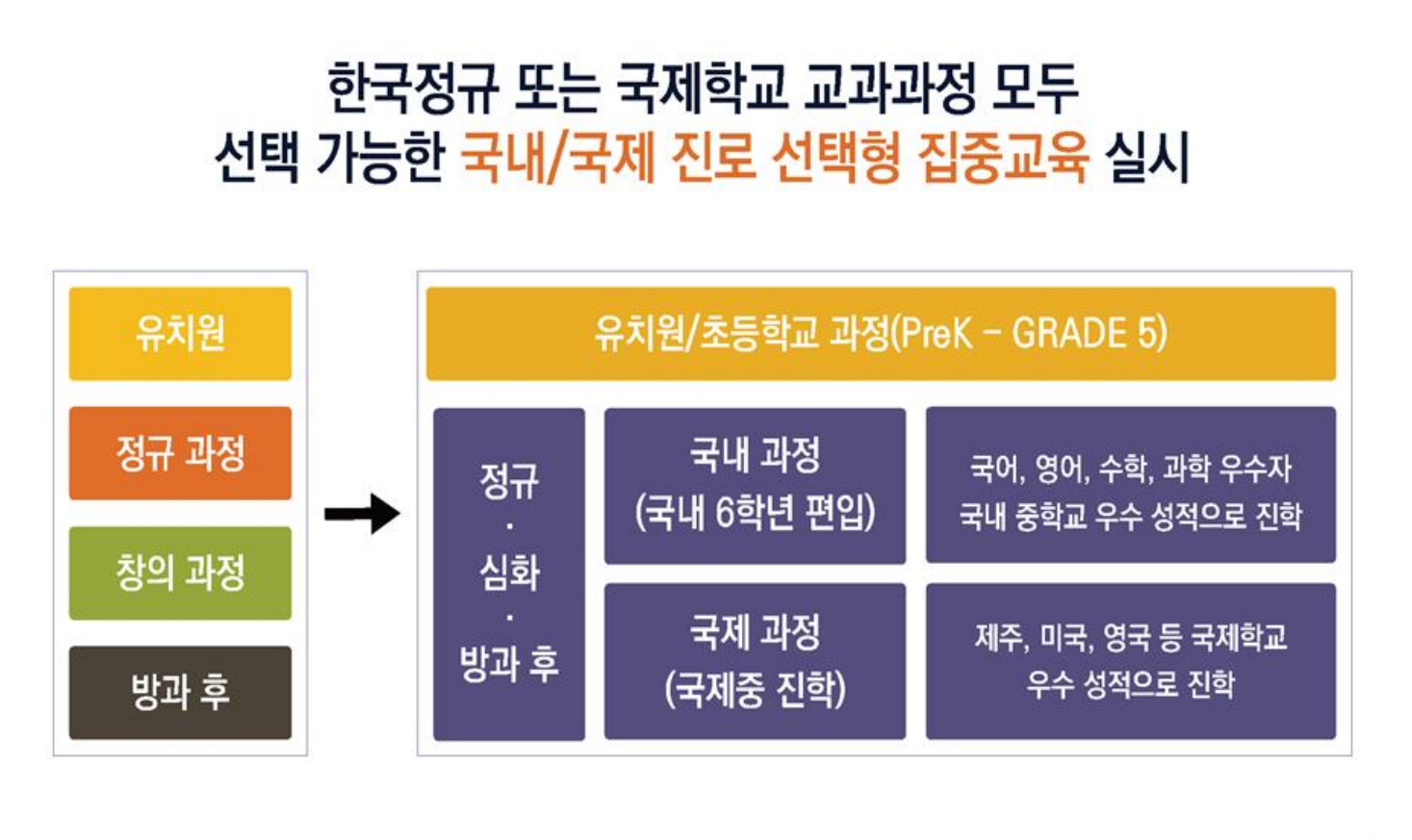 한국정규 또는 국제학교 교과과정 모두
선택 가능한 국내/국제 진로 선택형 집중교육 실시

유치원

정규 과정

창의 과정

방과 후

유치원/초등학교 과정(PreK - GRADE 5)

정규
·
심화
·
방과 후

국내 과정
(국내 6학년 편입)

국어, 영어, 수학, 과학 우수자
국내 중학교 우수 성적으로 진학

국제 과정
(국제중 진학)

제주, 미국, 영국 등 국제학교
우수 성적으로 진학